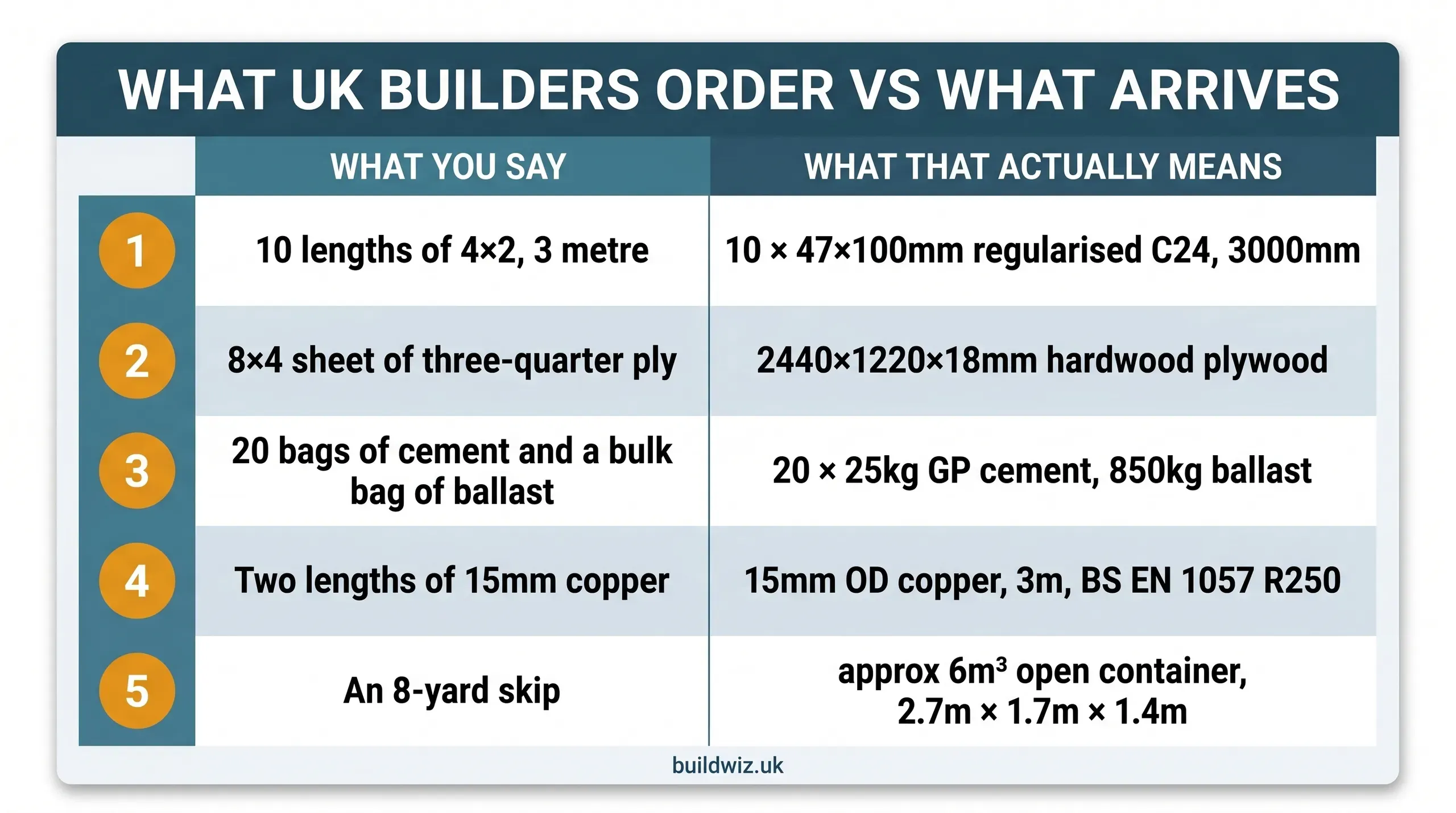 WHAT UK BUILDERS ORDER VS WHAT ARRIVES

| | WHAT YOU SAY | WHAT THAT ACTUALLY MEANS |
|---|---|---|
| 1 | 10 lengths of 4×2, 3 metre | 10 × 47×100mm regularised C24, 3000mm |
| 2 | 8×4 sheet of three-quarter ply | 2440×1220×18mm hardwood plywood |
| 3 | 20 bags of cement and a bulk bag of ballast | 20 × 25kg GP cement, 850kg ballast |
| 4 | Two lengths of 15mm copper | 15mm OD copper, 3m, BS EN 1057 R250 |
| 5 | An 8-yard skip | approx $6m^3$ open container, 2.7m × 1.7m × 1.4m |

buildwiz.uk